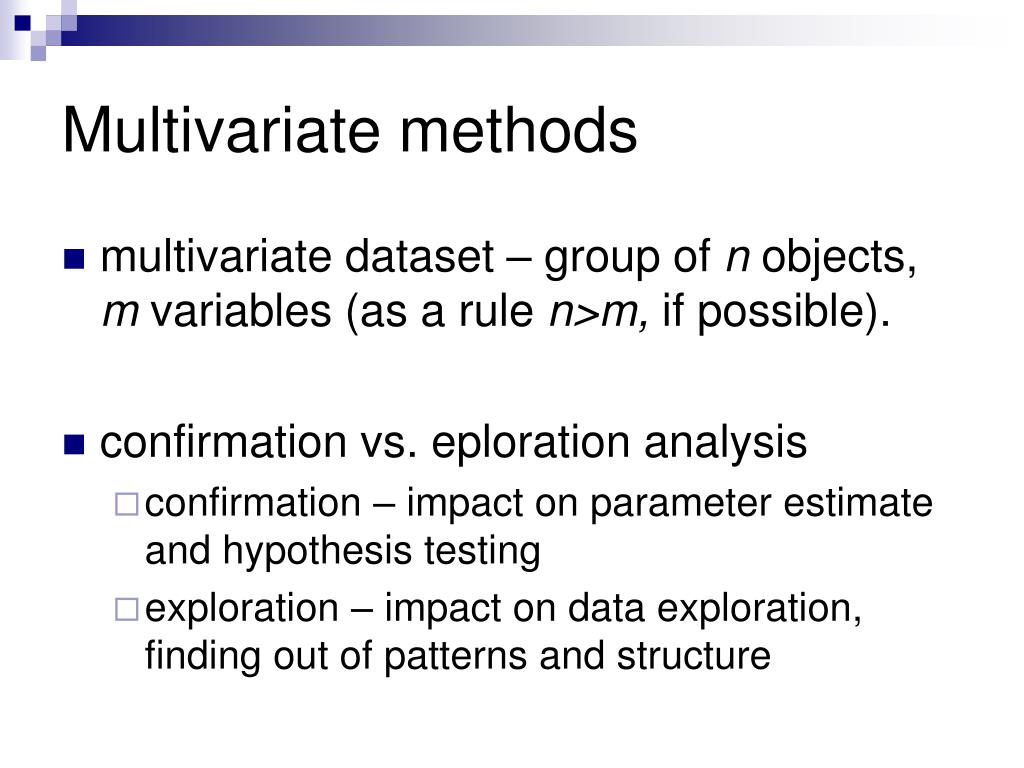 Multivariate methods

multivariate dataset – group of $n$ objects, $m$ variables (as a rule $n>m$, if possible).

confirmation vs. eploration analysis

confirmation – impact on parameter estimate and hypothesis testing

exploration – impact on data exploration, finding out of patterns and structure